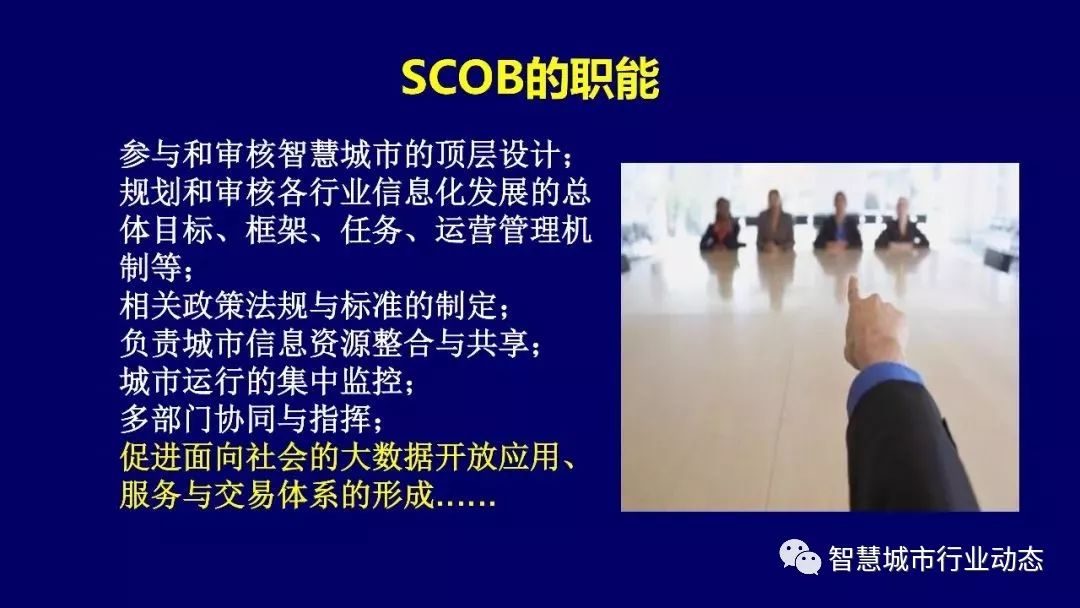 SCOB的职能

参与和审核智慧城市的顶层设计；
规划和审核各行业信息化发展的总体目标、框架、任务、运营管理机制等；
相关政策法规与标准的制定；
负责城市信息资源整合与共享；
城市运行的集中监控；
多部门协同与指挥；
促进面向社会的大数据开放应用、服务与交易体系的形成……

智慧城市行业动态